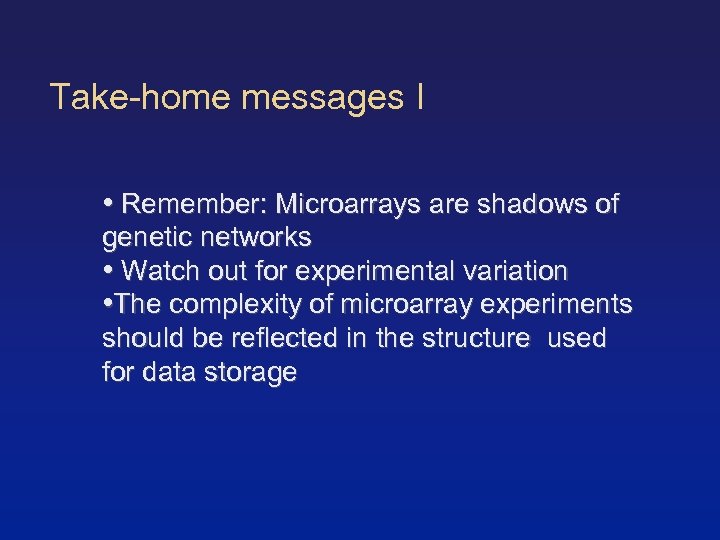 Take-home messages I

• Remember: Microarrays are shadows of genetic networks
• Watch out for experimental variation
•The complexity of microarray experiments should be reflected in the structure used for data storage